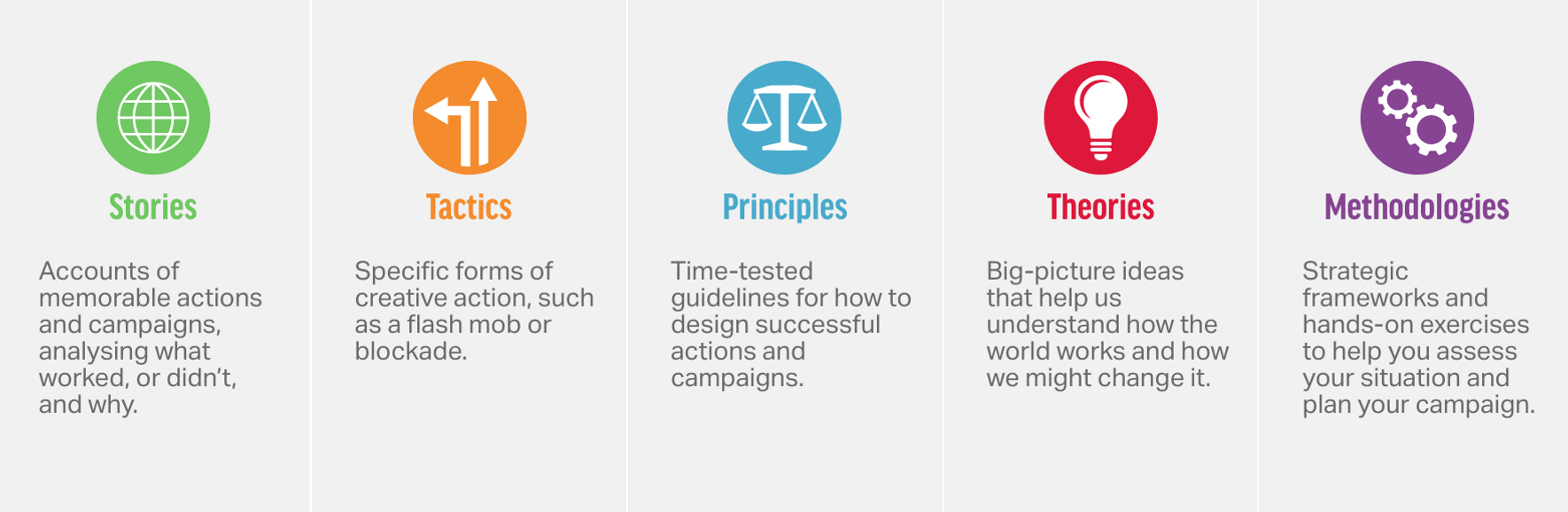 Stories

Accounts of memorable actions and campaigns, analysing what worked, or didn't, and why.

Tactics

Specific forms of creative action, such as a flash mob or blockade.

Principles

Time-tested guidelines for how to design successful actions and campaigns.

Theories

Big-picture ideas that help us understand how the world works and how we might change it.

Methodologies

Strategic frameworks and hands-on exercises to help you assess your situation and plan your campaign.